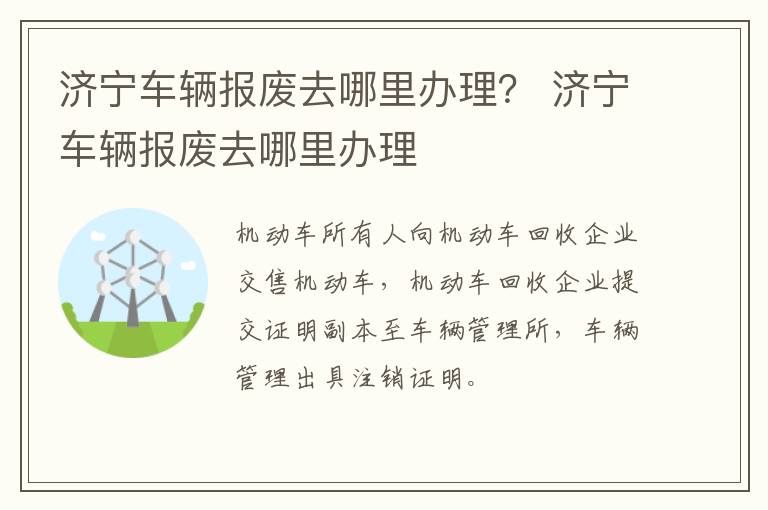 济宁车辆报废去哪里办理？ 济宁车辆报废去哪里办理

机动车所有人向机动车回收企业交售机动车，机动车回收企业提交证明副本至车辆管理所，车辆管理出具注销证明。